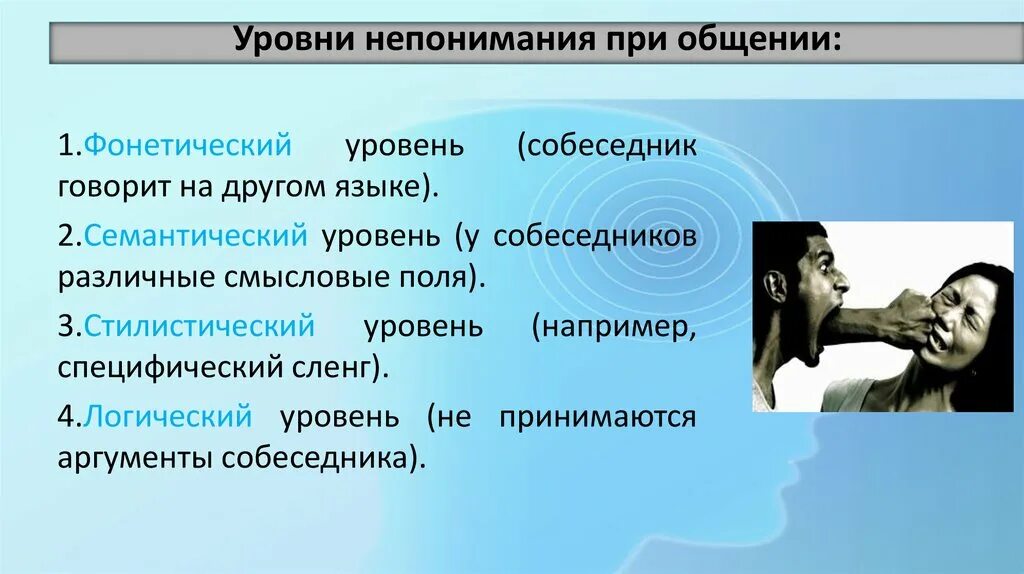 Уровни непонимания при общении:

1.Фонетический уровень (собеседник говорит на другом языке).

2.Семантический уровень (у собеседников различные смысловые поля).

3.Стилистический уровень (например, специфический сленг).

4.Логический уровень (не принимаются аргументы собеседника).